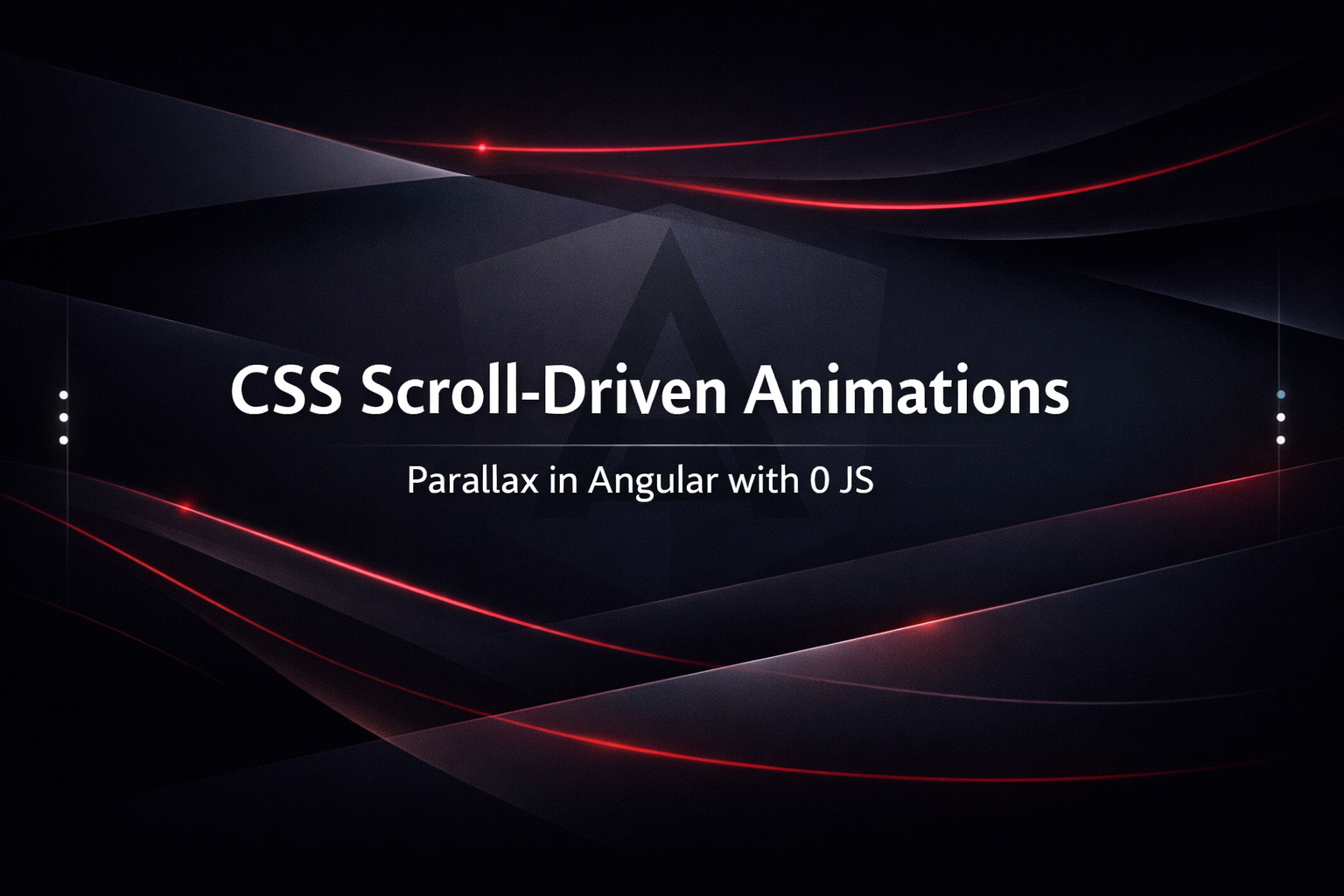 CSS Scroll-Driven Animations

Parallax in Angular with 0 JS